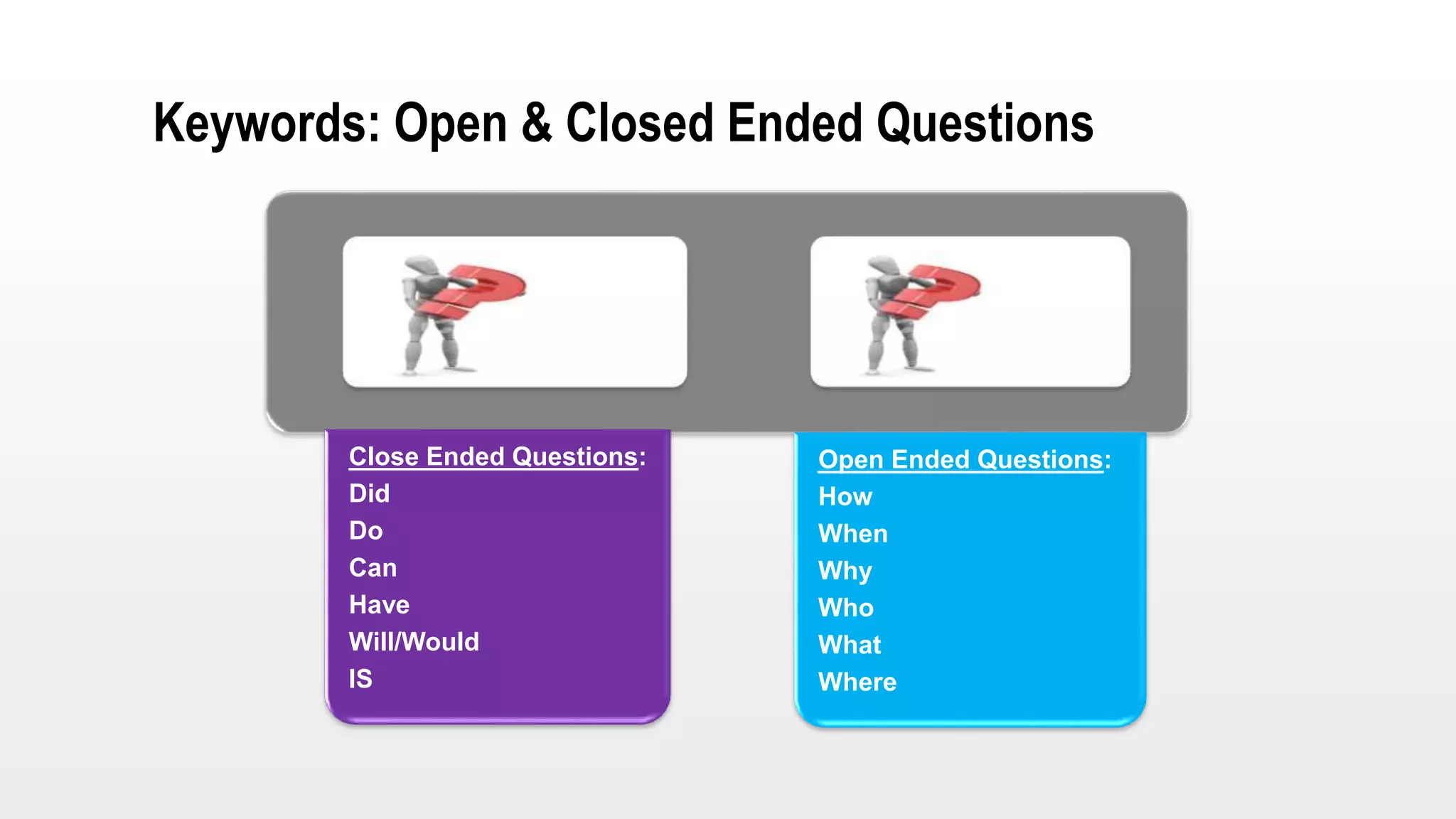 Keywords: Open & Closed Ended Questions

Close Ended Questions:
Did
Do
Can
Have
Will/Would
IS

Open Ended Questions:
How
When
Why
Who
What
Where